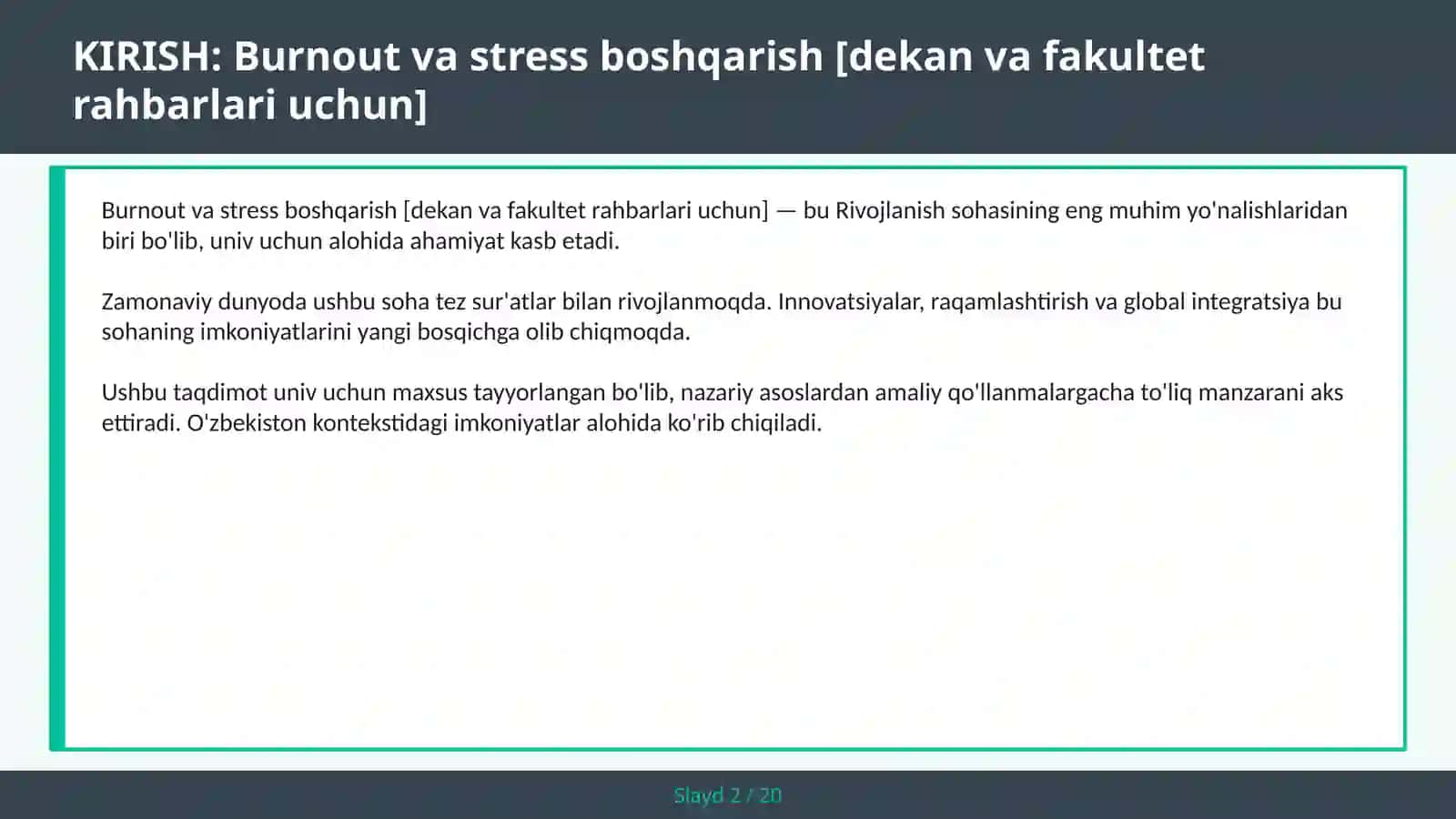 KIRISH: Burnout va stress boshqarish [dekan va fakultet rahbarlari uchun]

Burnout va stress boshqarish [dekan va fakultet rahbarlari uchun] — bu Rivojlanish sohasining eng muhim yo'nalishlaridan biri bo'lib, univ uchun alohida ahamiyat kasb etadi.

Zamonaviy dunyoda ushbu soha tez sur'atlar bilan rivojlanmoqda. Innovatsiyalar, raqamlashtirish va global integratsiya bu sohaning imkoniyatlarini yangi bosqichga olib chiqmoqda.

Ushbu taqdimot univ uchun maxsus tayyorlangan bo'lib, nazariy asoslardan amaliy qo'llanmalargacha to'liq manzarani aks ettiradi. O'zbekiston kontekstidagi imkoniyatlar alohida ko'rib chiqiladi.

Slayd 2 / 20